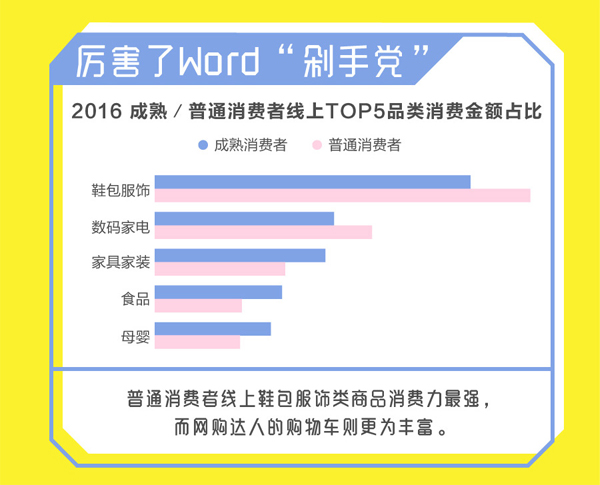 厉害了Word“剁手党”

2016 成熟 / 普通消费者线上TOP5品类消费金额占比

成熟消费者　普通消费者

鞋包服饰
数码家电
家具家装
食品
母婴

普通消费者线上鞋包服饰类商品消费力最强，
而网购达人的购物车则更为丰富。